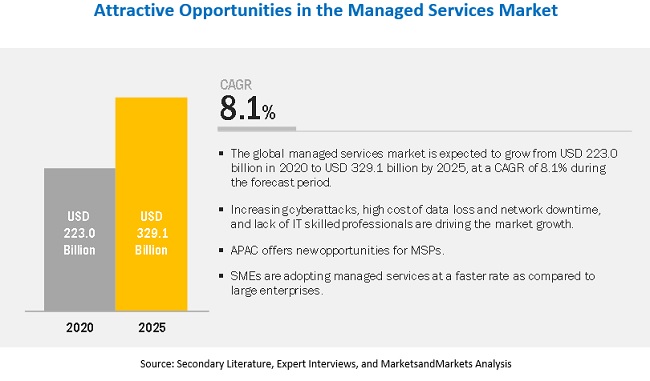 Attractive Opportunities in the Managed Services Market

USD 223.0 Billion

USD 329.1 Billion

2020

2025

CAGR
8.1%

▪ The global managed services market is expected to grow from USD 223.0 billion in 2020 to USD 329.1 billion by 2025, at a CAGR of 8.1% during the forecast period.

▪ Increasing cyberattacks, high cost of data loss and network downtime, and lack of IT skilled professionals are driving the market growth.

▪ APAC offers new opportunities for MSPs.

▪ SMEs are adopting managed services at a faster rate as compared to large enterprises.

Source: Secondary Literature, Expert Interviews, and MarketsandMarkets Analysis